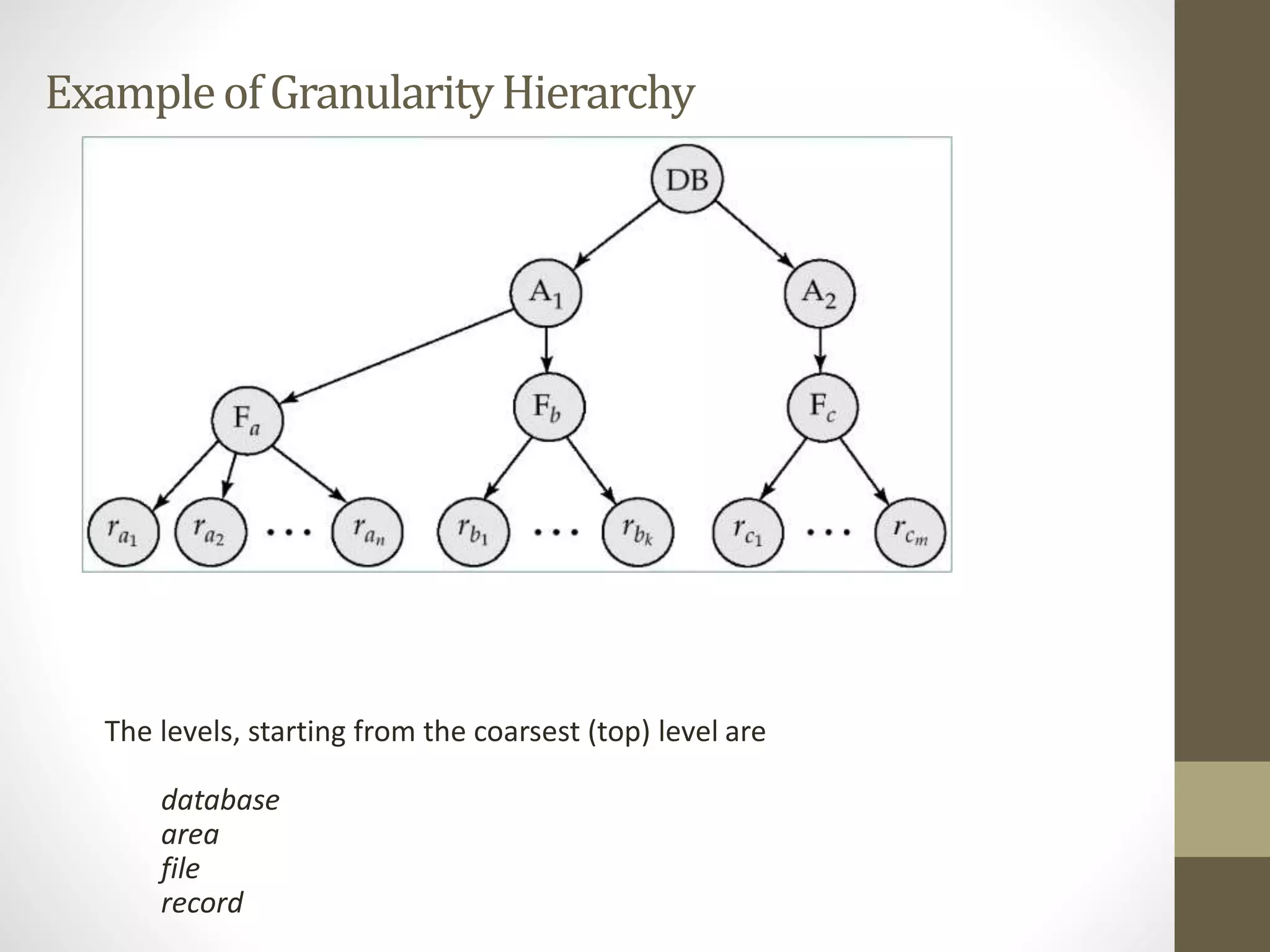 Example of Granularity Hierarchy

DB

$A_1$ $A_2$

$F_a$ $F_b$ $F_c$

$r_{a_1}$ $r_{a_2}$ ... $r_{a_n}$ $r_{b_1}$ ... $r_{b_k}$ $r_{c_1}$ ... $r_{c_m}$

The levels, starting from the coarsest (top) level are

database
area
file
record